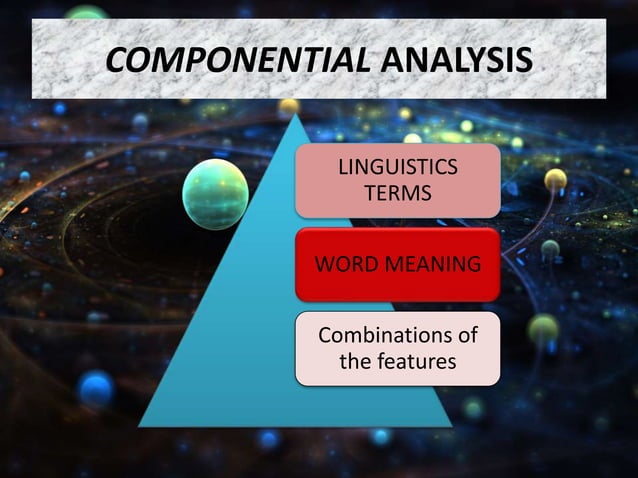 COMPONENTIAL ANALYSIS

LINGUISTICS TERMS

WORD MEANING

Combinations of the features